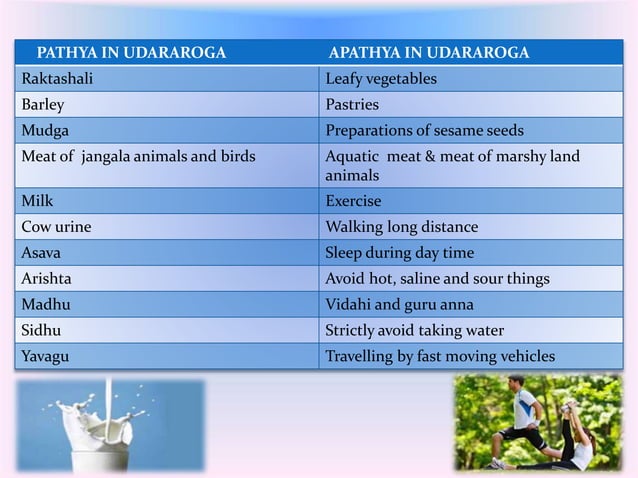 | PATHYA IN UDARAROGA | APATHYA IN UDARAROGA |
|---|---|
| Raktashali | Leafy vegetables |
| Barley | Pastries |
| Mudga | Preparations of sesame seeds |
| Meat of jangala animals and birds | Aquatic meat & meat of marshy land animals |
| Milk | Exercise |
| Cow urine | Walking long distance |
| Asava | Sleep during day time |
| Arishta | Avoid hot, saline and sour things |
| Madhu | Vidahi and guru anna |
| Sidhu | Strictly avoid taking water |
| Yavagu | Travelling by fast moving vehicles |